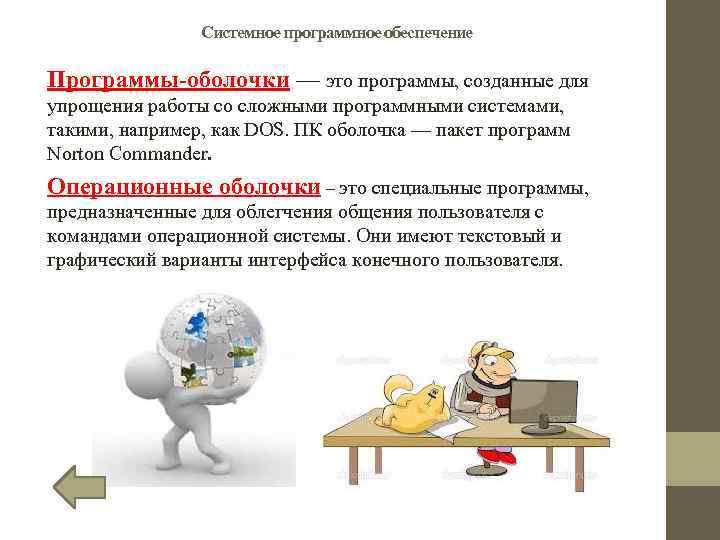 Системное программное обеспечение

Программы-оболочки — это программы, созданные для упрощения работы со сложными программными системами, такими, например, как DOS. ПК оболочка — пакет программ Norton Commander.

Операционные оболочки – это специальные программы, предназначенные для облегчения общения пользователя с командами операционной системы. Они имеют текстовый и графический варианты интерфейса конечного пользователя.